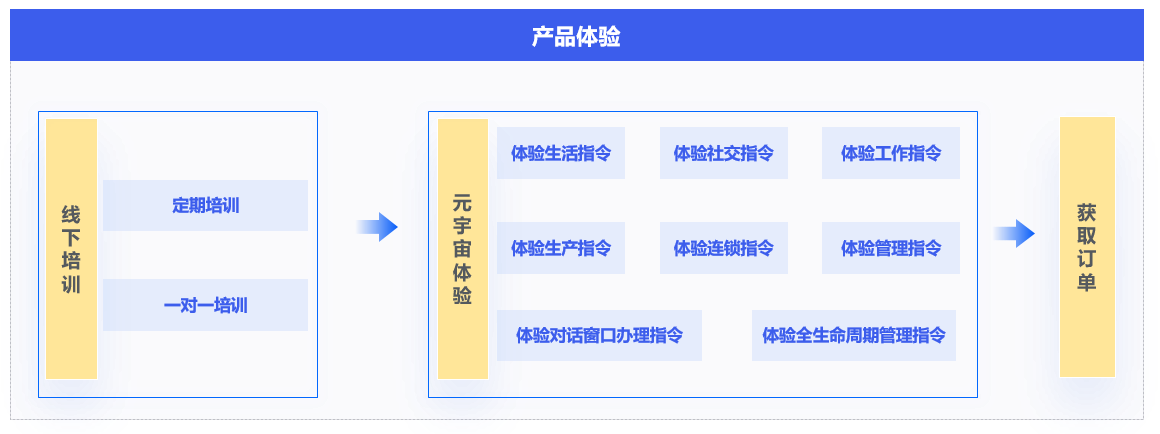 产品体验

线下培训

定期培训

一对一培训

元宇宙体验

体验生活指令

体验社交指令

体验工作指令

体验生产指令

体验连锁指令

体验管理指令

体验对话窗口办理指令

体验全生命周期管理指令

获取订单